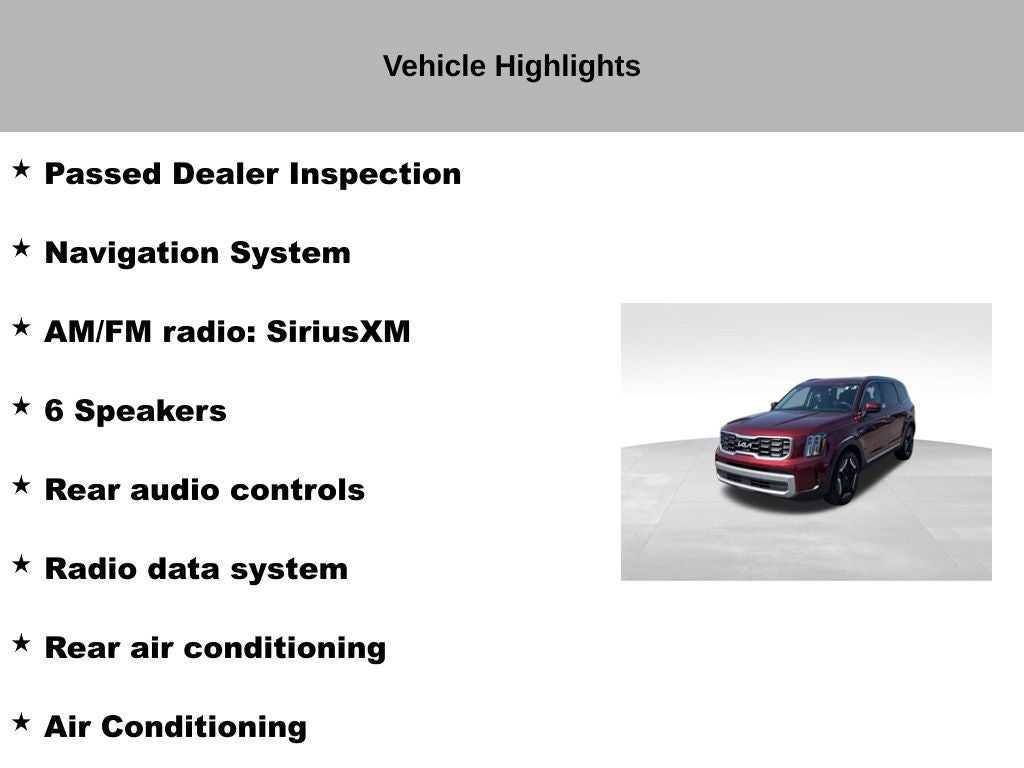 Vehicle Highlights

★ Passed Dealer Inspection

★ Navigation System

★ AM/FM radio: SiriusXM

★ 6 Speakers

★ Rear audio controls

★ Radio data system

★ Rear air conditioning

★ Air Conditioning